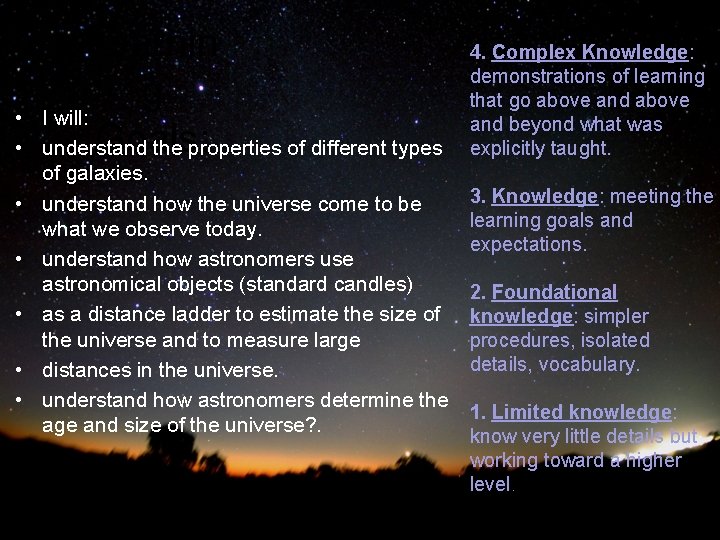 • I will:
• understand the properties of different types of galaxies.
• understand how the universe come to be what we observe today.
• understand how astronomers use astronomical objects (standard candles)
• as a distance ladder to estimate the size of the universe and to measure large
• distances in the universe.
• understand how astronomers determine the age and size of the universe?.

4. Complex Knowledge: demonstrations of learning that go above and above and beyond what was explicitly taught.

3. Knowledge: meeting the learning goals and expectations.

2. Foundational knowledge: simpler procedures, isolated details, vocabulary.

1. Limited knowledge: know very little details but working toward a higher level.